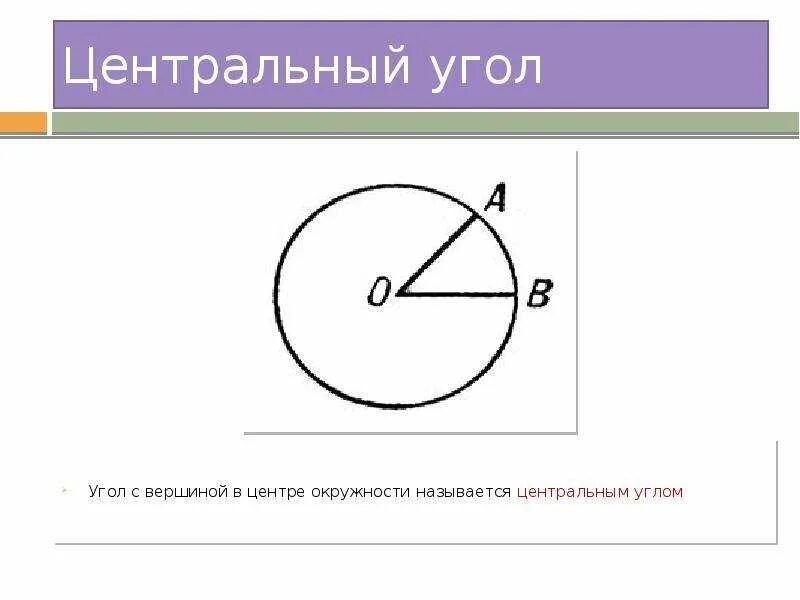 Центральный угол

A

O

B

Угол с вершиной в центре окружности называется центральным углом